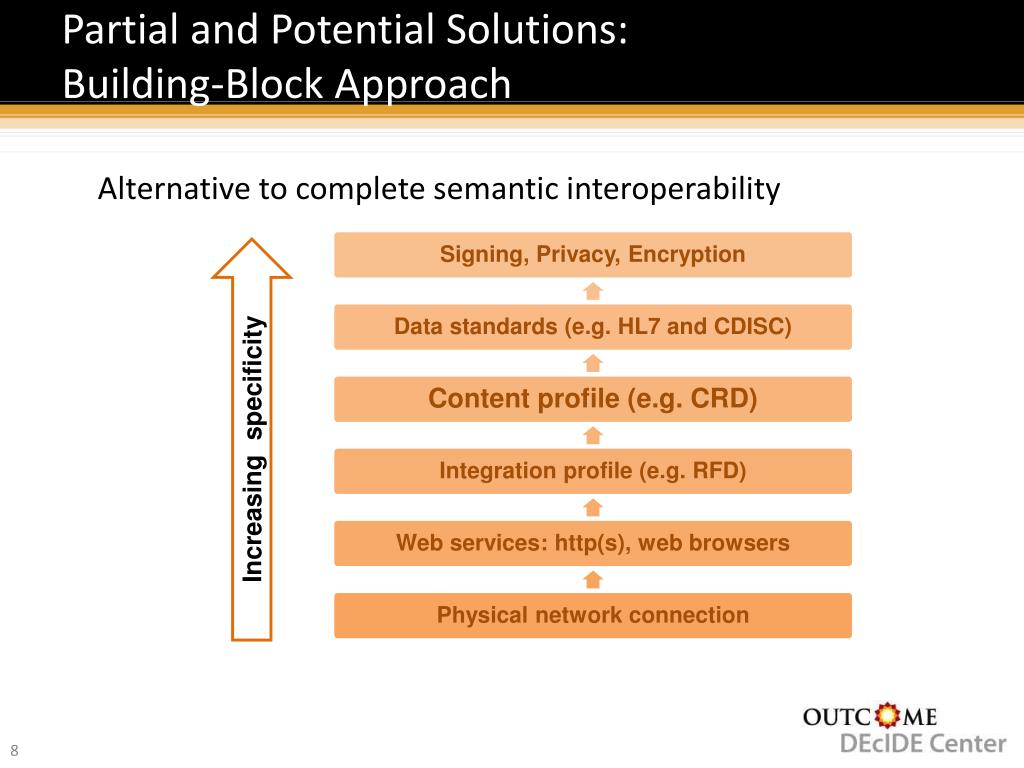 Partial and Potential Solutions:
Building-Block Approach

Alternative to complete semantic interoperability

Increasing specificity

Signing, Privacy, Encryption

Data standards (e.g. HL7 and CDISC)

Content profile (e.g. CRD)

Integration profile (e.g. RFD)

Web services: http(s), web browsers

Physical network connection

OUTCOME
DEcIDE Center

8